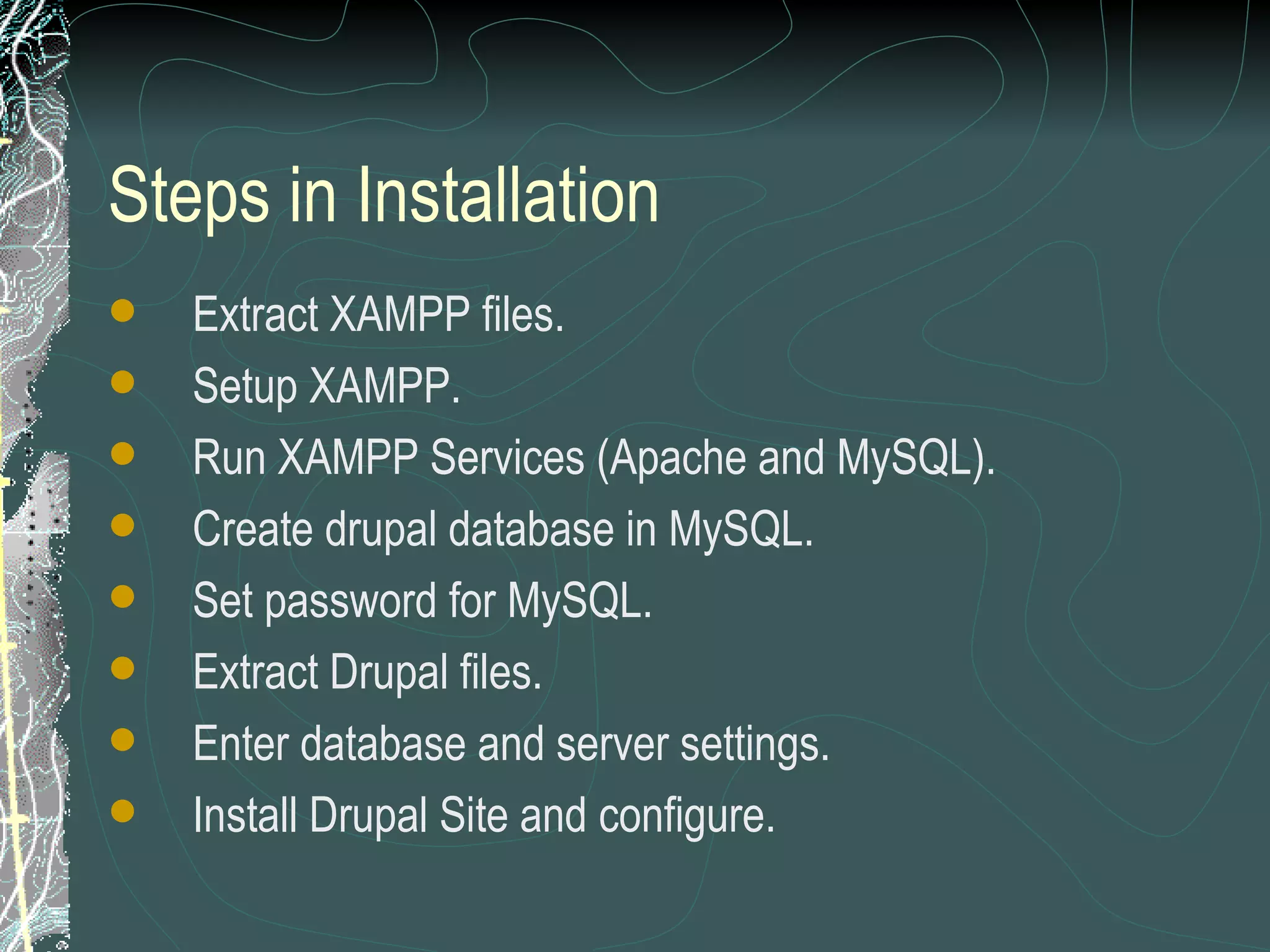 Steps in Installation

- Extract XAMPP files.
- Setup XAMPP.
- Run XAMPP Services (Apache and MySQL).
- Create drupal database in MySQL.
- Set password for MySQL.
- Extract Drupal files.
- Enter database and server settings.
- Install Drupal Site and configure.